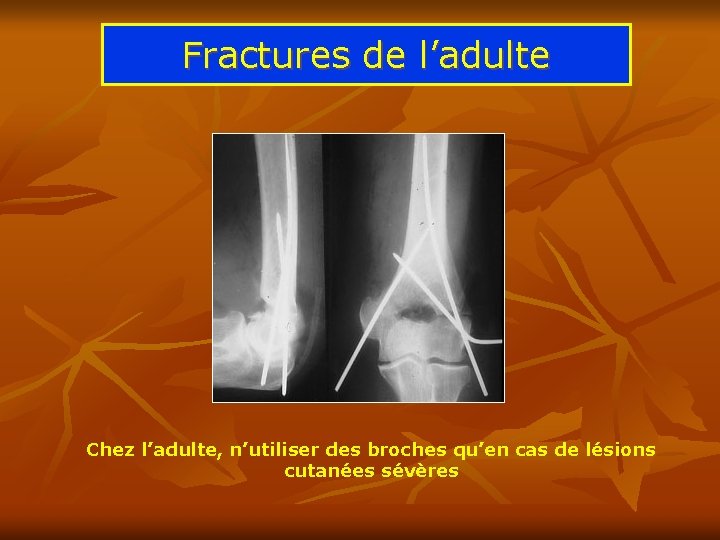 Fractures de l’adulte

Chez l’adulte, n’utiliser des broches qu’en cas de lésions cutanées sévères